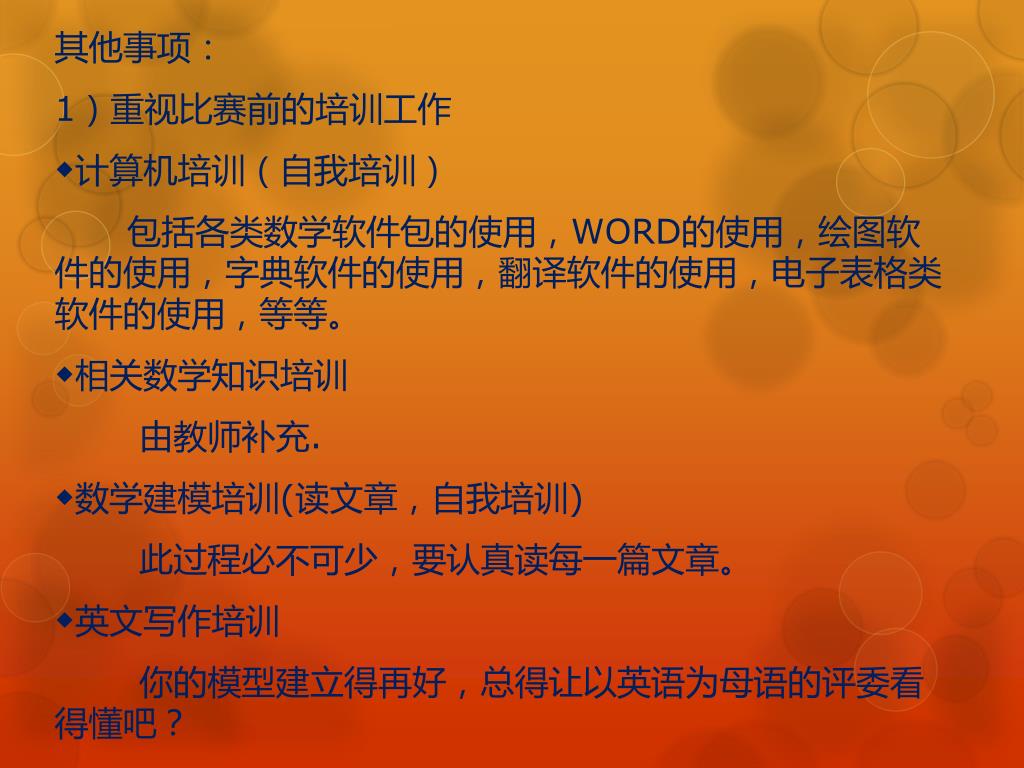 其他事项：

1）重视比赛前的培训工作

◆计算机培训（自我培训）

包括各类数学软件包的使用，WORD的使用，绘图软件的使用，字典软件的使用，翻译软件的使用，电子表格类软件的使用，等等。

◆相关数学知识培训

由教师补充.

◆数学建模培训(读文章，自我培训)

此过程必不可少，要认真读每一篇文章。

◆英文写作培训

你的模型建立得再好，总得让以英语为母语的评委看得懂吧？